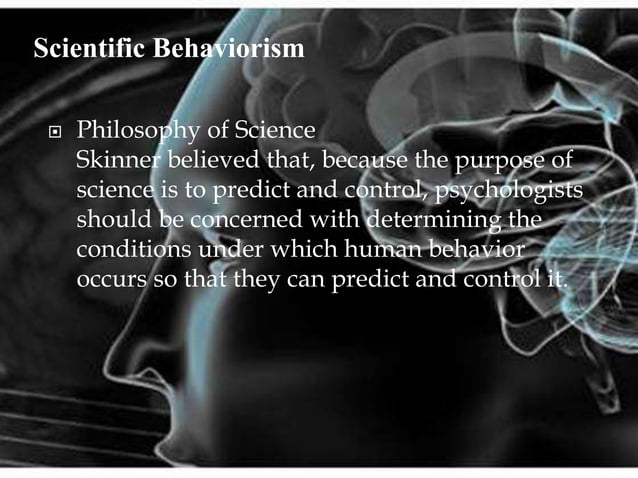 Scientific Behaviorism

Philosophy of Science
Skinner believed that, because the purpose of science is to predict and control, psychologists should be concerned with determining the conditions under which human behavior occurs so that they can predict and control it.